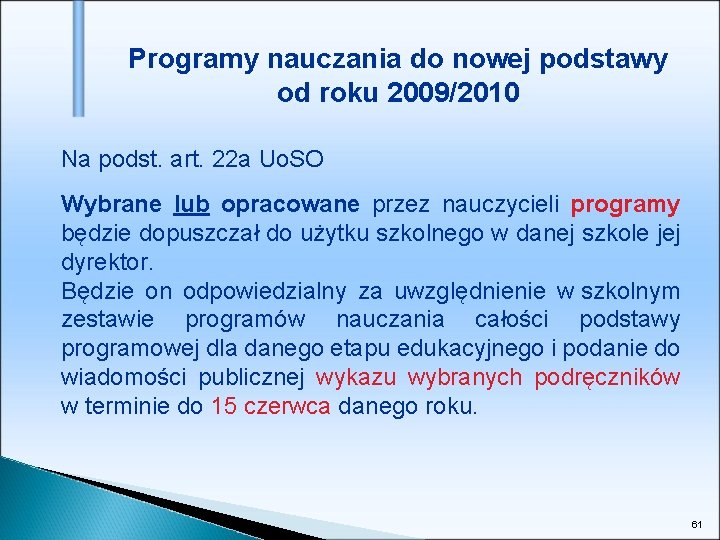 Programy nauczania do nowej podstawy od roku 2009/2010

Na podst. art. 22a UoSO

Wybrane lub opracowane przez nauczycieli programy będzie dopuszczał do użytku szkolnego w danej szkole jej dyrektor.
Będzie on odpowiedzialny za uwzględnienie w szkolnym zestawie programów nauczania całości podstawy programowej dla danego etapu edukacyjnego i podanie do wiadomości publicznej wykazu wybranych podręczników w terminie do 15 czerwca danego roku.

61